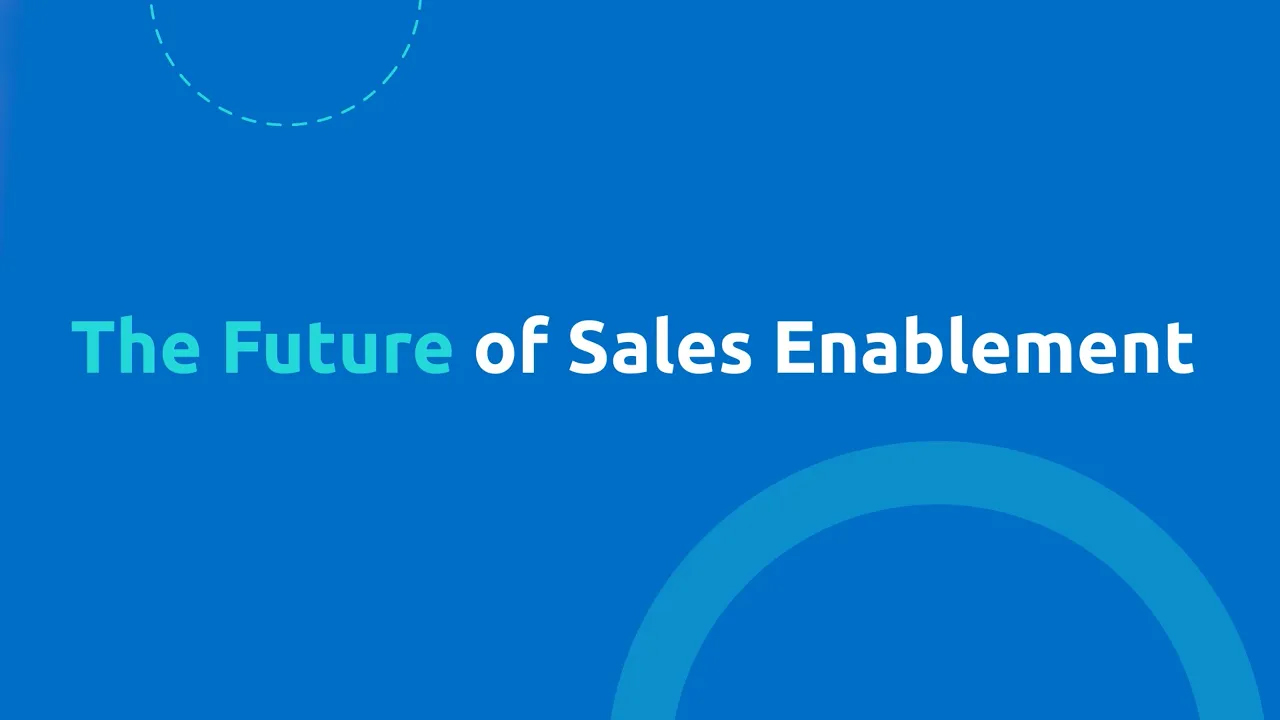 The Future of Sales Enablement